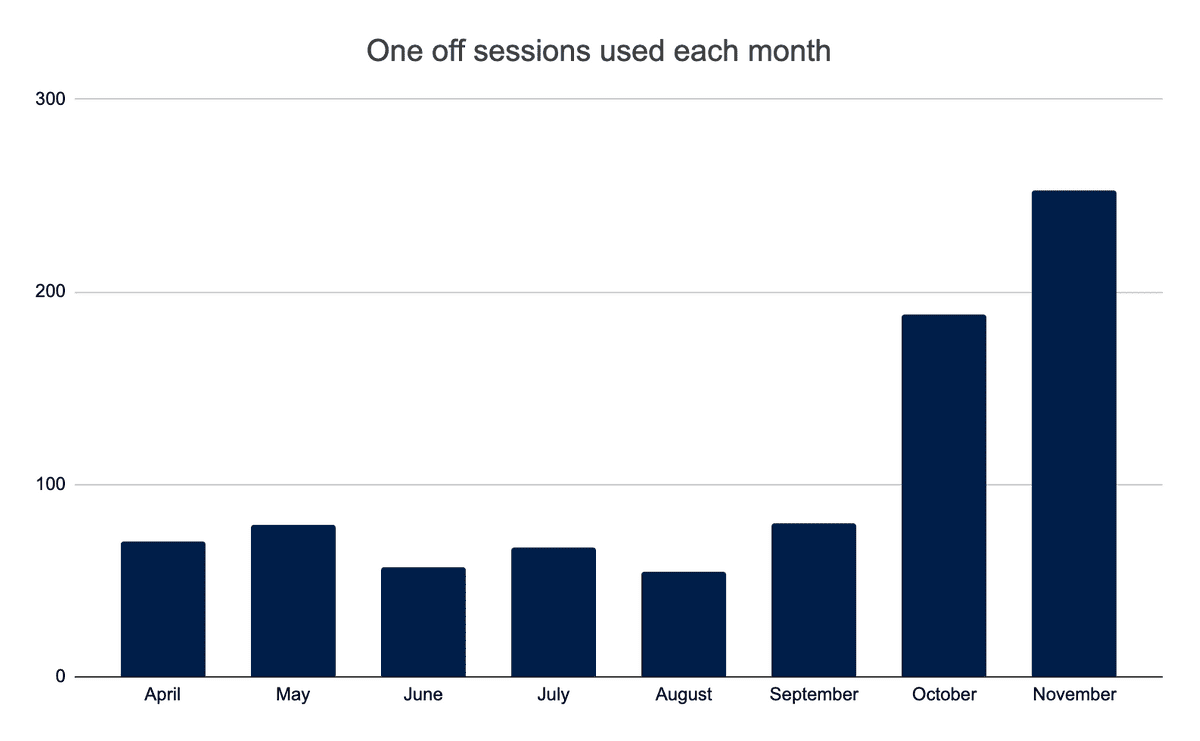 One off sessions used each month

300
200
100
0

April
May
June
July
August
September
October
November